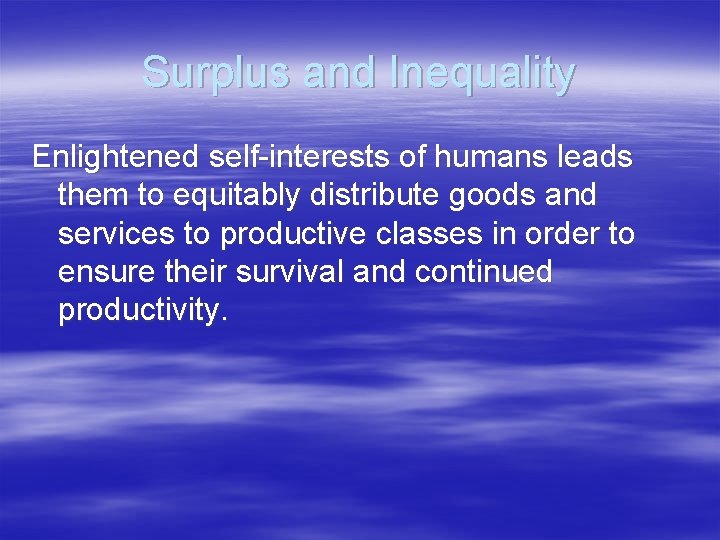 Surplus and Inequality

Enlightened self-interests of humans leads them to equitably distribute goods and services to productive classes in order to ensure their survival and continued productivity.